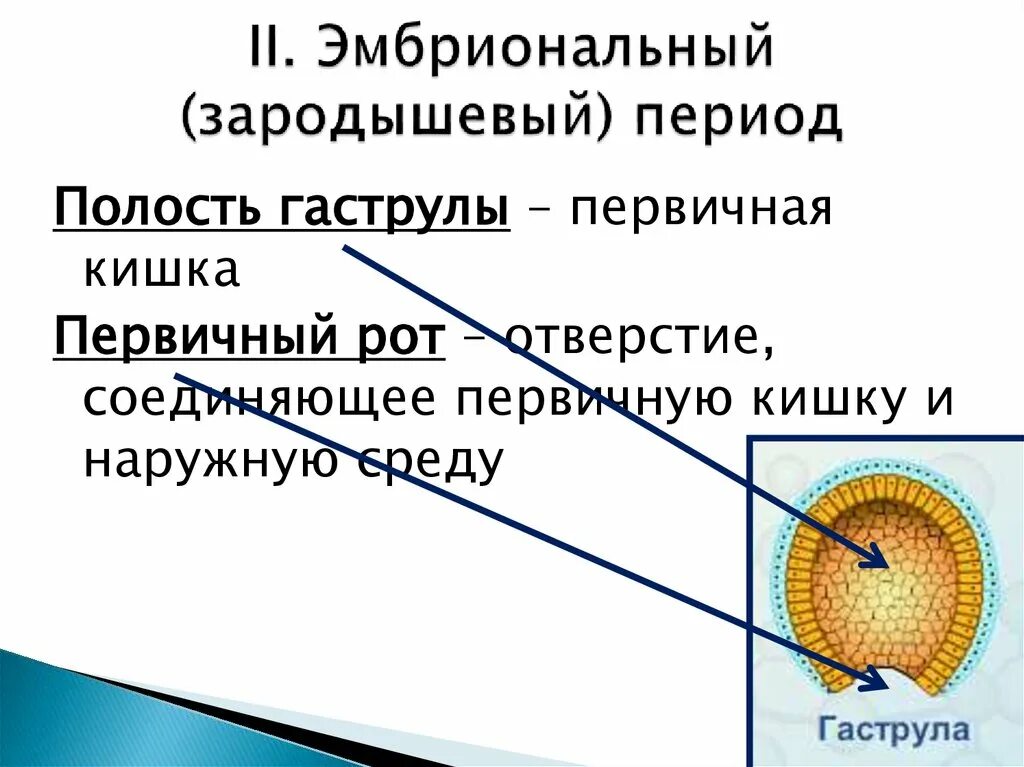 II. Эмбриональный (зародышевый) период

Полость гаструлы – первичная кишка

Первичный рот – отверстие, соединяющее первичную кишку и наружную среду

Гаструла